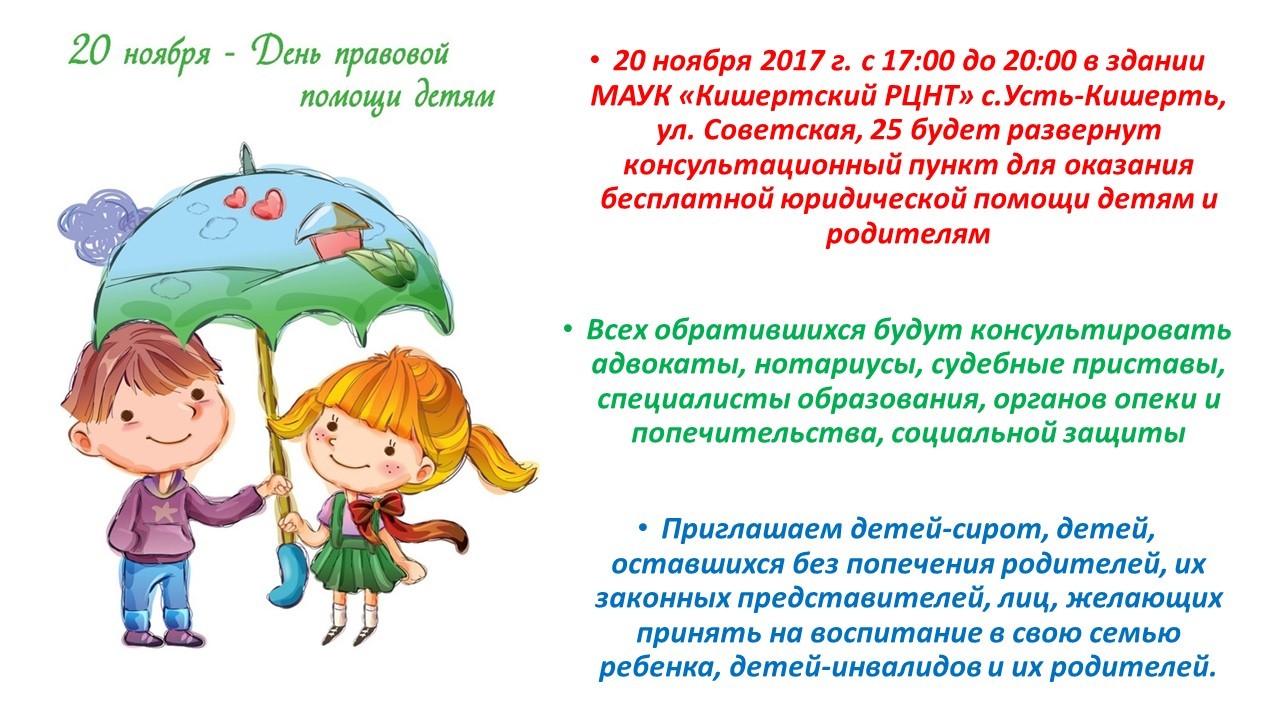 20 ноября - День правовой помощи детям

• 20 ноября 2017 г. с 17:00 до 20:00 в здании МАУК «Кишертский РЦНТ» с.Усть-Кишерть, ул. Советская, 25 будет развернут консультационный пункт для оказания бесплатной юридической помощи детям и родителям

• Всех обратившихся будут консультировать адвокаты, нотариусы, судебные приставы, специалисты образования, органов опеки и попечительства, социальной защиты

• Приглашаем детей-сирот, детей, оставшихся без попечения родителей, их законных представителей, лиц, желающих принять на воспитание в свою семью ребенка, детей-инвалидов и их родителей.